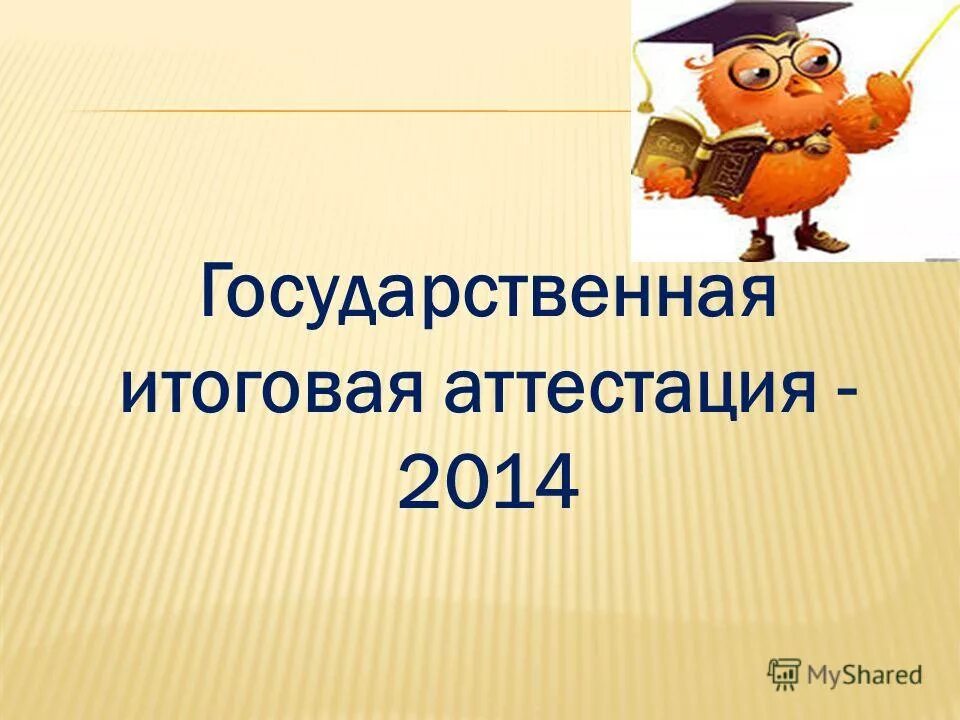 Государственная итоговая аттестация - 2014

MyShared